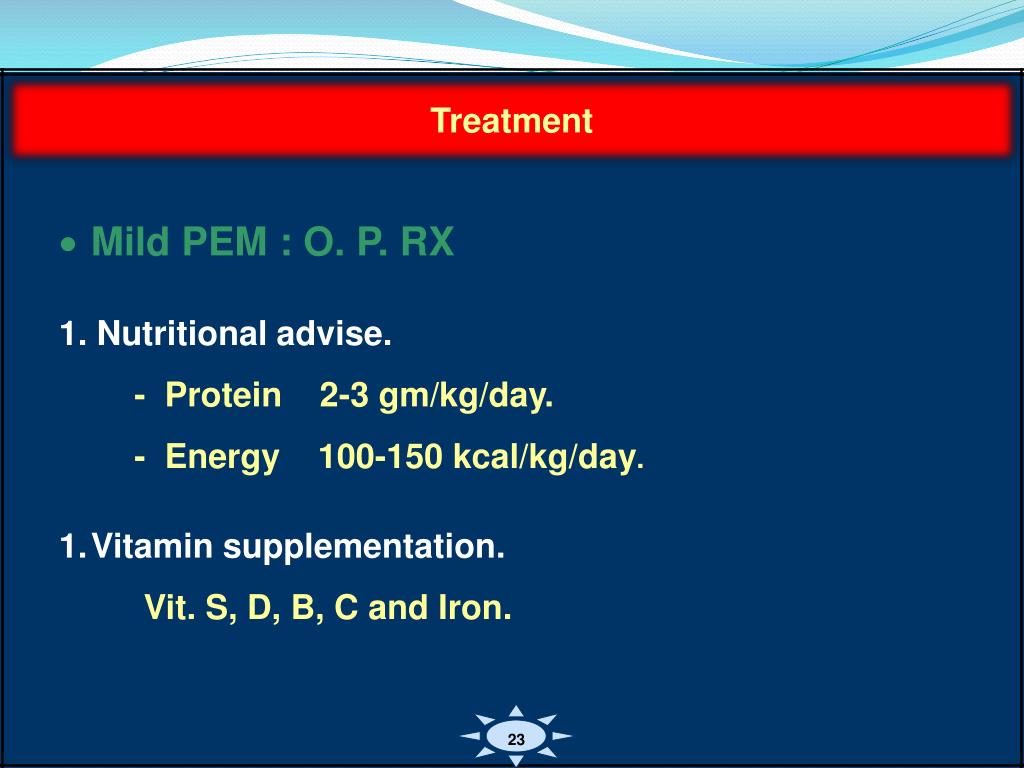 Treatment

• Mild PEM : O. P. RX

1. Nutritional advise.

- Protein 2-3 gm/kg/day.

- Energy 100-150 kcal/kg/day.

1. Vitamin supplementation.

Vit. S, D, B, C and Iron.

23